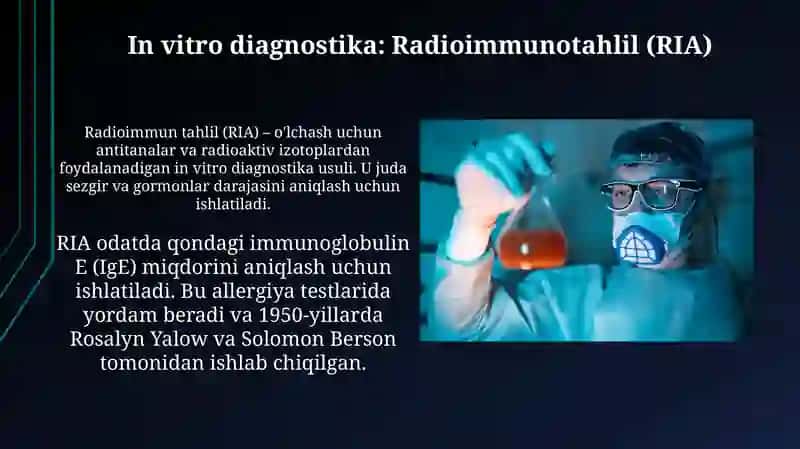 In vitro diagnostika: Radioimmunotahlil (RIA)

Radioimmun tahlil (RIA) – o'lchash uchun antitanalar va radioaktiv izotoplardan foydalanadigan in vitro diagnostika usuli. U juda sezgir va gormonlar darajasini aniqlash uchun ishlatiladi.

RIA odatda qondagi immunoglobulin E (IgE) miqdorini aniqlash uchun ishlatiladi. Bu allergiya testlarida yordam beradi va 1950-yillarda Rosalyn Yalow va Solomon Berson tomonidan ishlab chiqilgan.